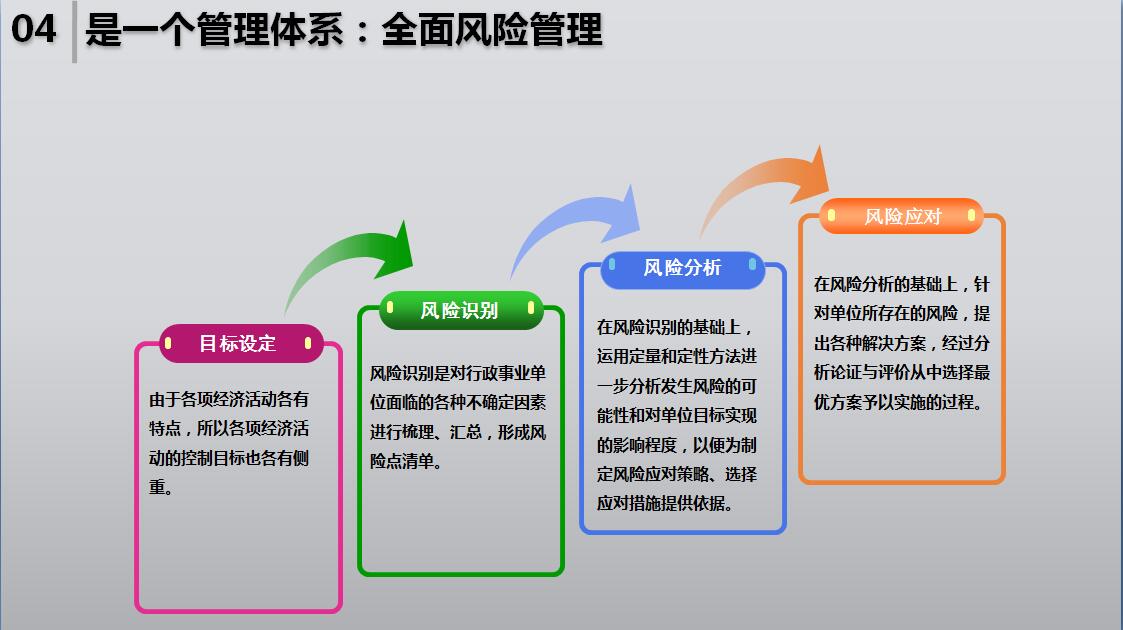 04 是一个管理体系：全面风险管理

目标设定

由于各项经济活动各有特点，所以各项经济活动的控制目标也各有侧重。

风险识别

风险识别是对行政事业单位面临的各种不确定因素进行梳理、汇总，形成风险点清单。

风险分析

在风险识别的基础上，运用定量和定性方法进一步分析发生风险的可能性和对单位目标实现的影响程度，以便为制定风险应对策略、选择应对措施提供依据。

风险应对

在风险分析的基础上，针对单位所存在的风险，提出各种解决方案，经过分析论证与评价从中选择最优方案予以实施的过程。